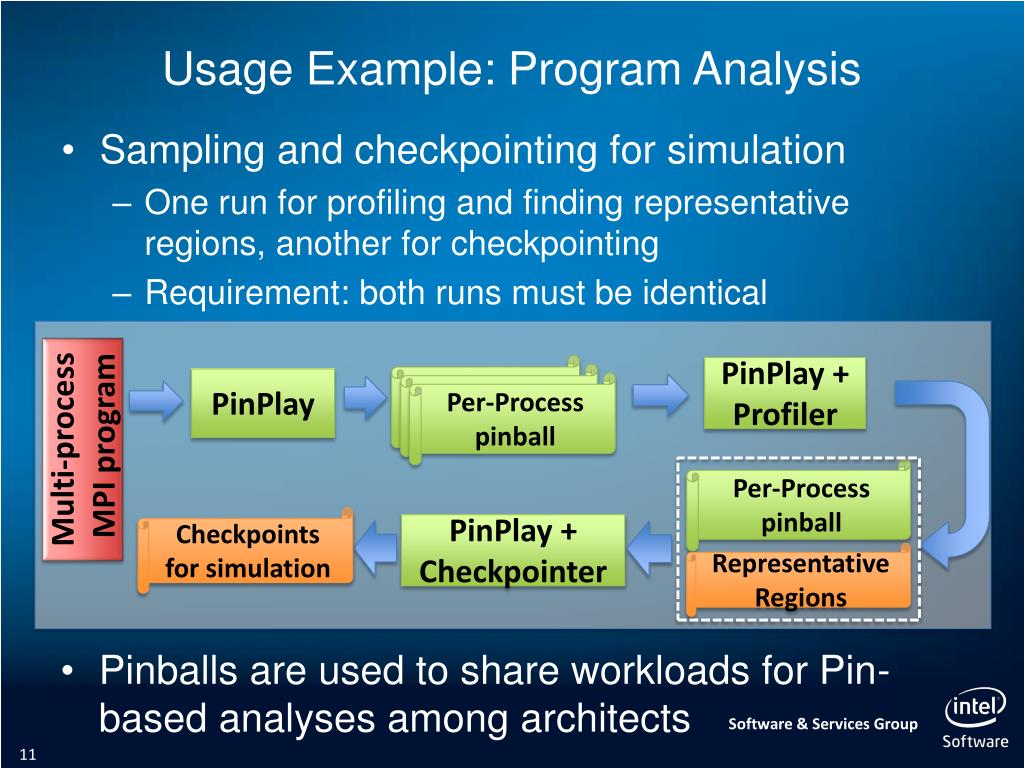 Usage Example: Program Analysis

• Sampling and checkpointing for simulation
– One run for profiling and finding representative regions, another for checkpointing
– Requirement: both runs must be identical

Multi-process MPI program

PinPlay

Per-Process pinball

PinPlay + Profiler

Per-Process pinball

Representative Regions

PinPlay + Checkpointer

Checkpoints for simulation

• Pinballs are used to share workloads for Pin-based analyses among architects

Software & Services Group

intel Software

11